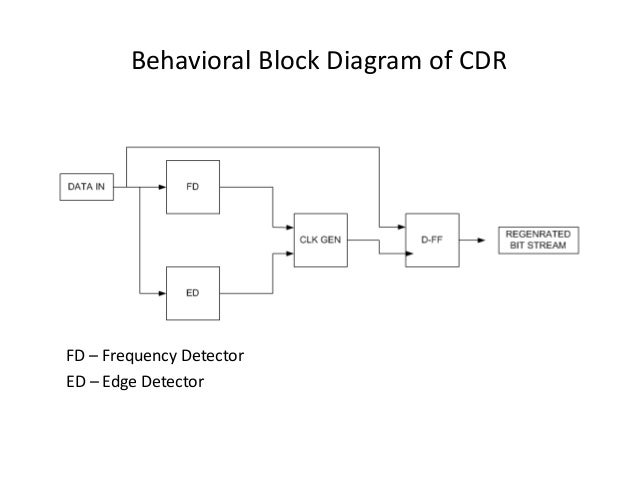 Behavioral Block Diagram of CDR

DATA IN

FD

ED

CLK GEN

D-FF

REGENRATED
BIT STREAM

FD – Frequency Detector

ED – Edge Detector